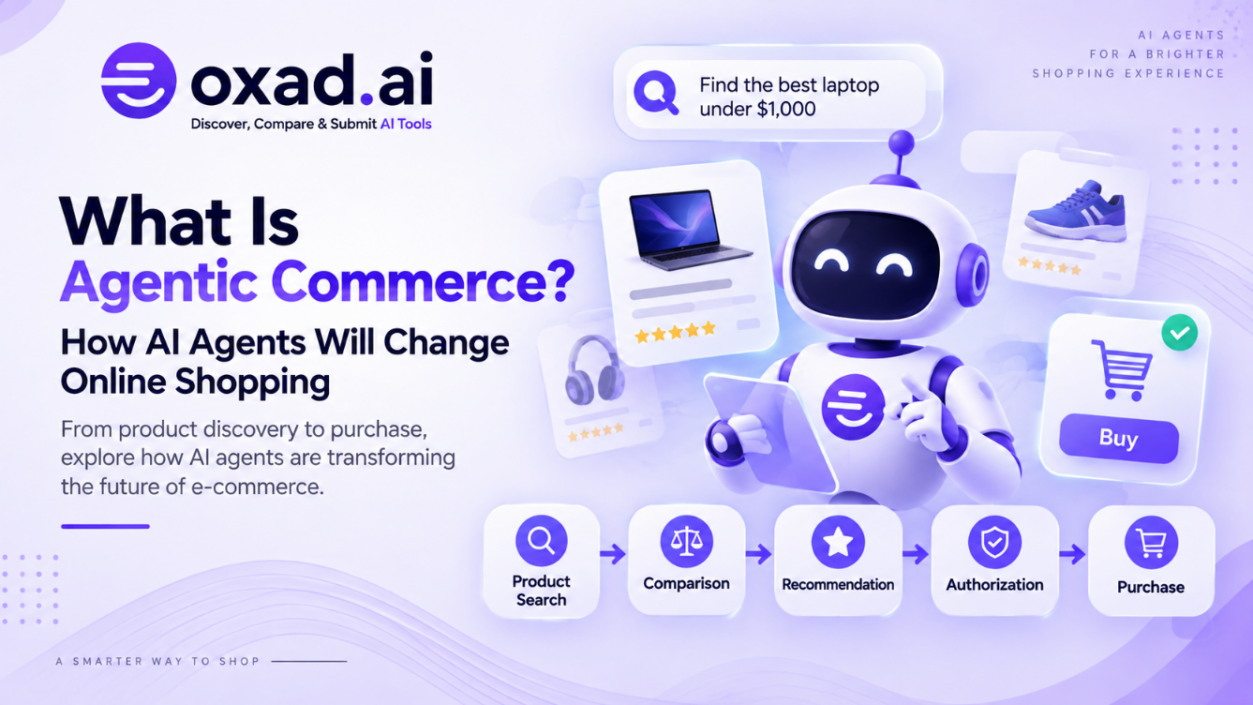 oxad.ai
Discover, Compare & Submit AI Tools

AI AGENTS
FOR A BRIGHTER
SHOPPING EXPERIENCE

Find the best laptop under $1,000

What Is
Agentic Commerce?
How AI Agents Will Change Online Shopping

From product discovery to purchase, explore how AI agents are transforming the future of e-commerce.

Buy

Product Search
Comparison
Recommendation
Authorization
Purchase

A SMARTER WAY TO SHOP